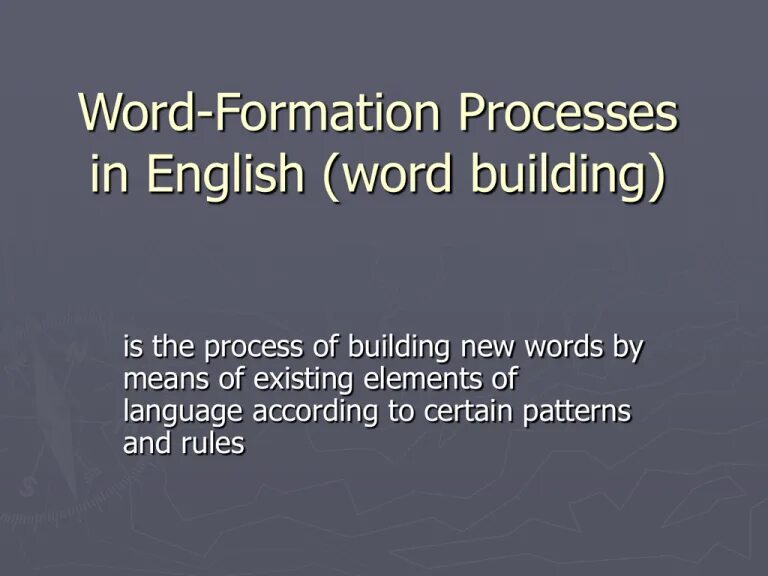 Word-Formation Processes in English (word building)

is the process of building new words by means of existing elements of language according to certain patterns and rules